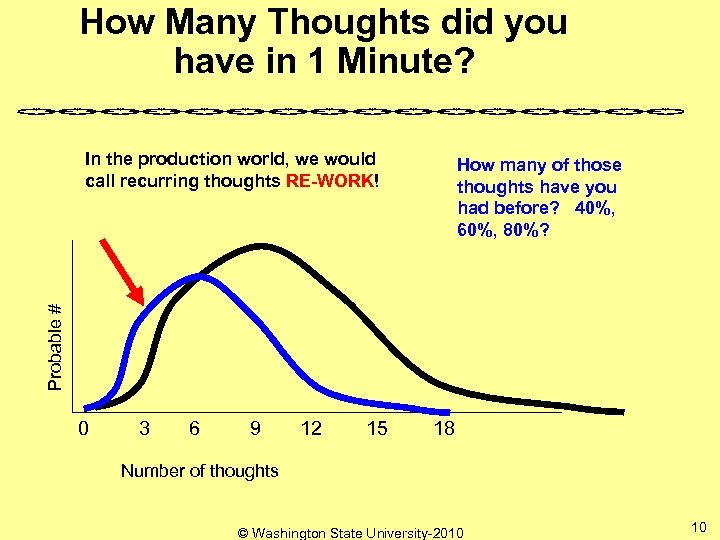 How Many Thoughts did you have in 1 Minute?

In the production world, we would call recurring thoughts RE-WORK!

How many of those thoughts have you had before? 40%, 60%, 80%?

Probable #

0 3 6 9 12 15 18

Number of thoughts

© Washington State University-2010

10